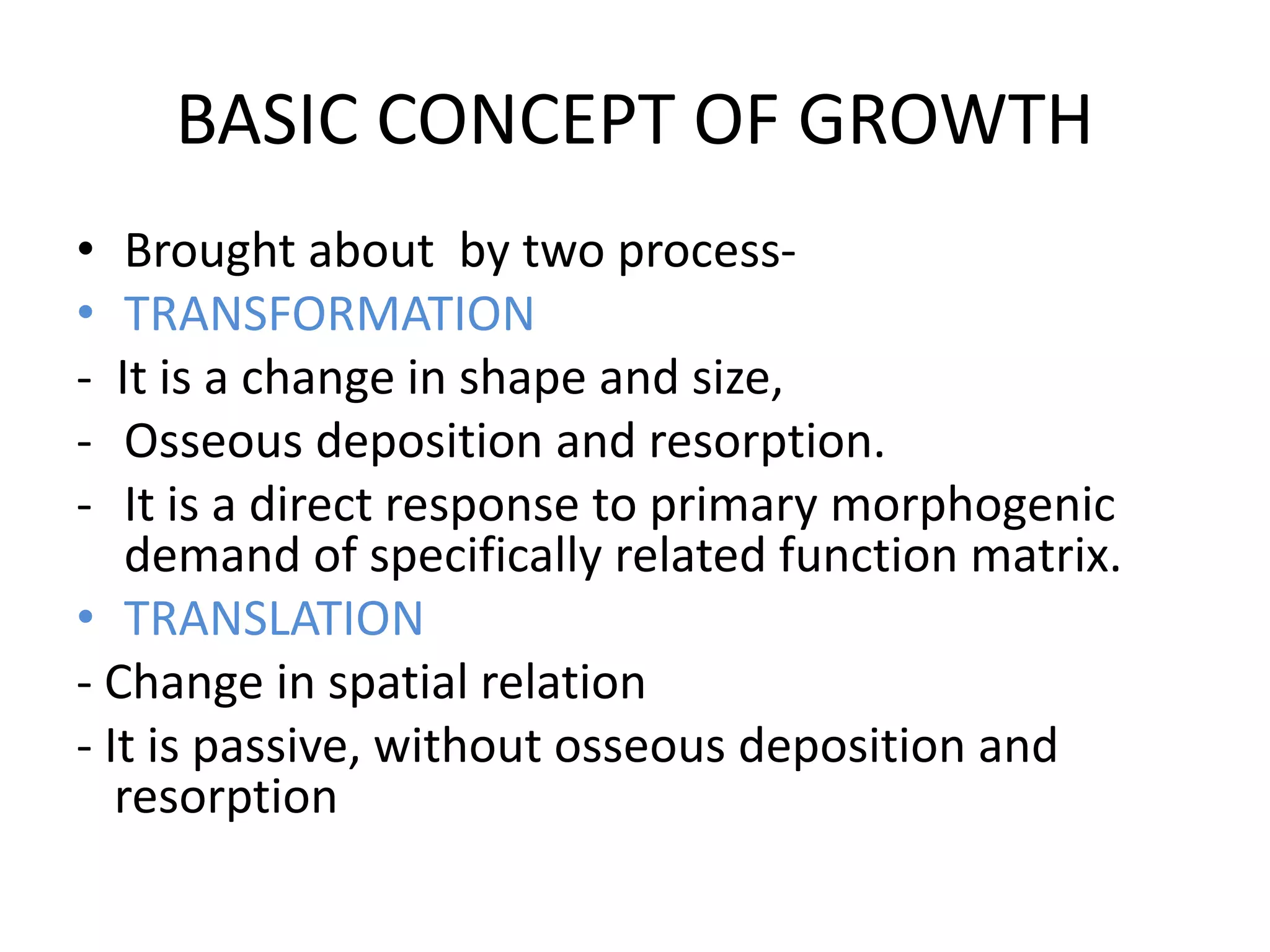 BASIC CONCEPT OF GROWTH

• Brought about by two process-
• TRANSFORMATION
- It is a change in shape and size,
- Osseous deposition and resorption.
- It is a direct response to primary morphogenic demand of specifically related function matrix.
• TRANSLATION
- Change in spatial relation
- It is passive, without osseous deposition and resorption